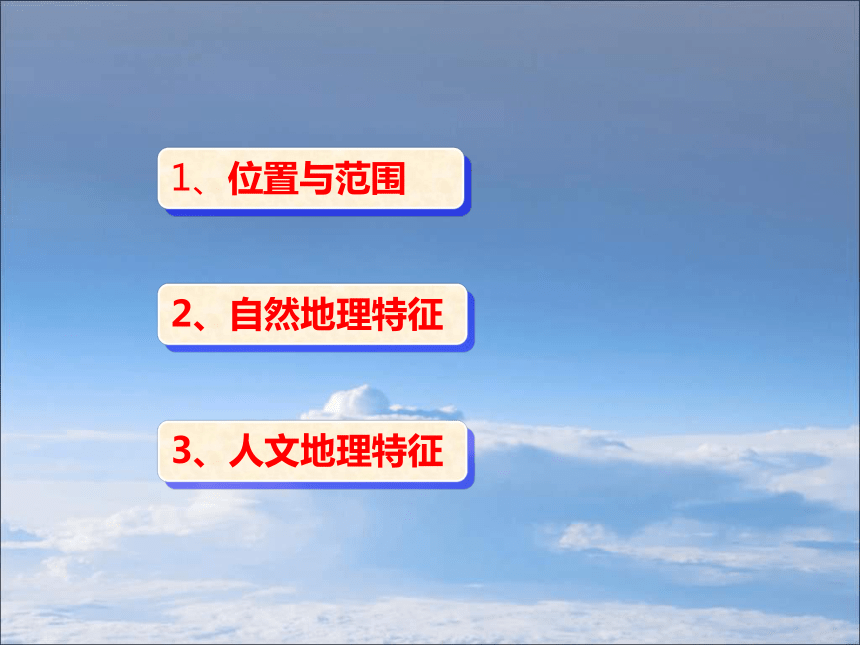 1、位置与范围

2、自然地理特征

3、人文地理特征